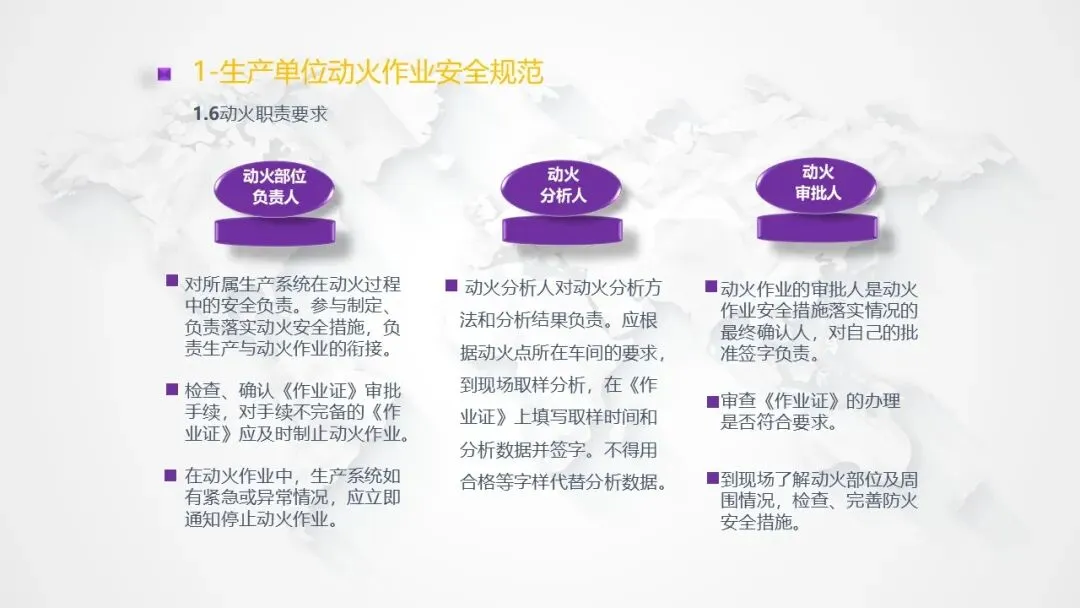 1-生产单位动火作业安全规范

1.6动火职责要求

动火部位负责人

对所属生产系统在动火过程中的安全负责。参与制定、负责落实动火安全措施，负责生产与动火作业的衔接。

检查、确认《作业证》审批手续，对手续不完备的《作业证》应及时制止动火作业。

在动火作业中，生产系统如有紧急或异常情况，应立即通知停止动火作业。

动火分析人

动火分析人对动火分析方法和分析结果负责。应根据动火点所在车间的要求，到现场取样分析，在《作业证》上填写取样时间和分析数据并签字。不得用合格等字样代替分析数据。

动火审批人

动火作业的审批人是动火作业安全措施落实情况的最终确认人，对自己的批准签字负责。

审查《作业证》的办理是否符合要求。

到现场了解动火部位及周围情况，检查、完善防火安全措施。